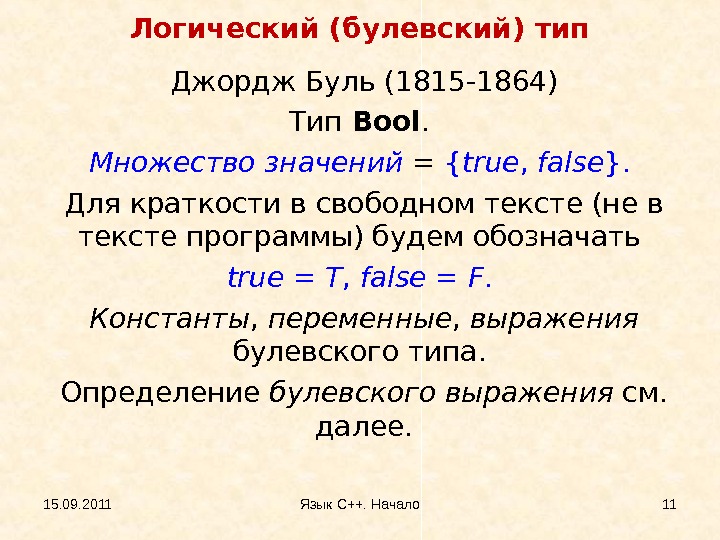 Логический (булевский) тип

Джордж Буль (1815-1864)

Тип Bool.

Множество значений = {true, false}.

Для краткости в свободном тексте (не в тексте программы) будем обозначать

true = T, false = F.

Константы, переменные, выражения булевского типа.

Определение булевского выражения см. далее.

15.09.2011

Язык С++. Начало

11